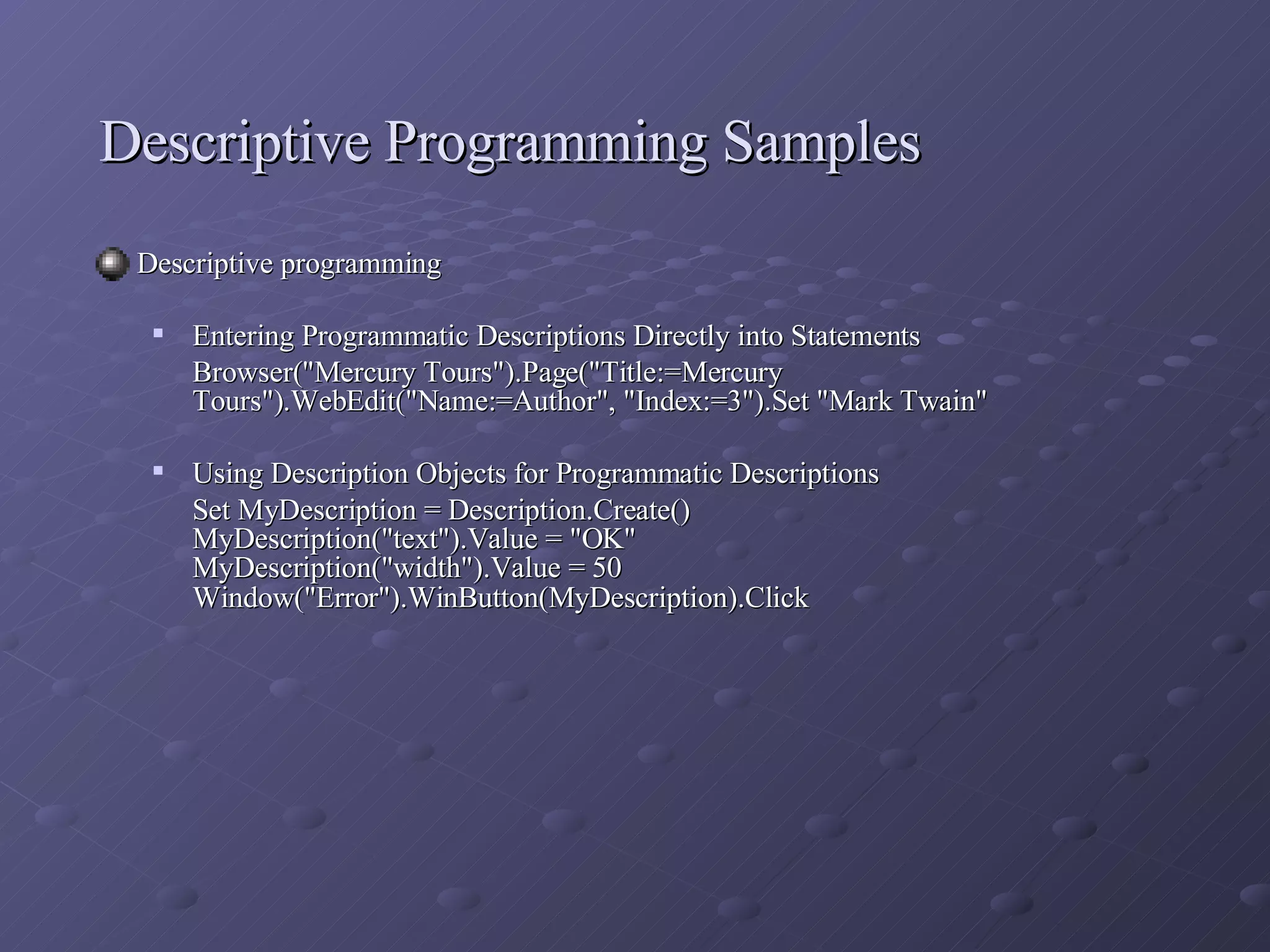 Descriptive Programming Samples

Descriptive programming

Entering Programmatic Descriptions Directly into Statements
Browser("Mercury Tours").Page("Title:=Mercury Tours").WebEdit("Name:=Author", "Index:=3").Set "Mark Twain"

Using Description Objects for Programmatic Descriptions
Set MyDescription = Description.Create()
MyDescription("text").Value = "OK"
MyDescription("width").Value = 50
Window("Error").WinButton(MyDescription).Click